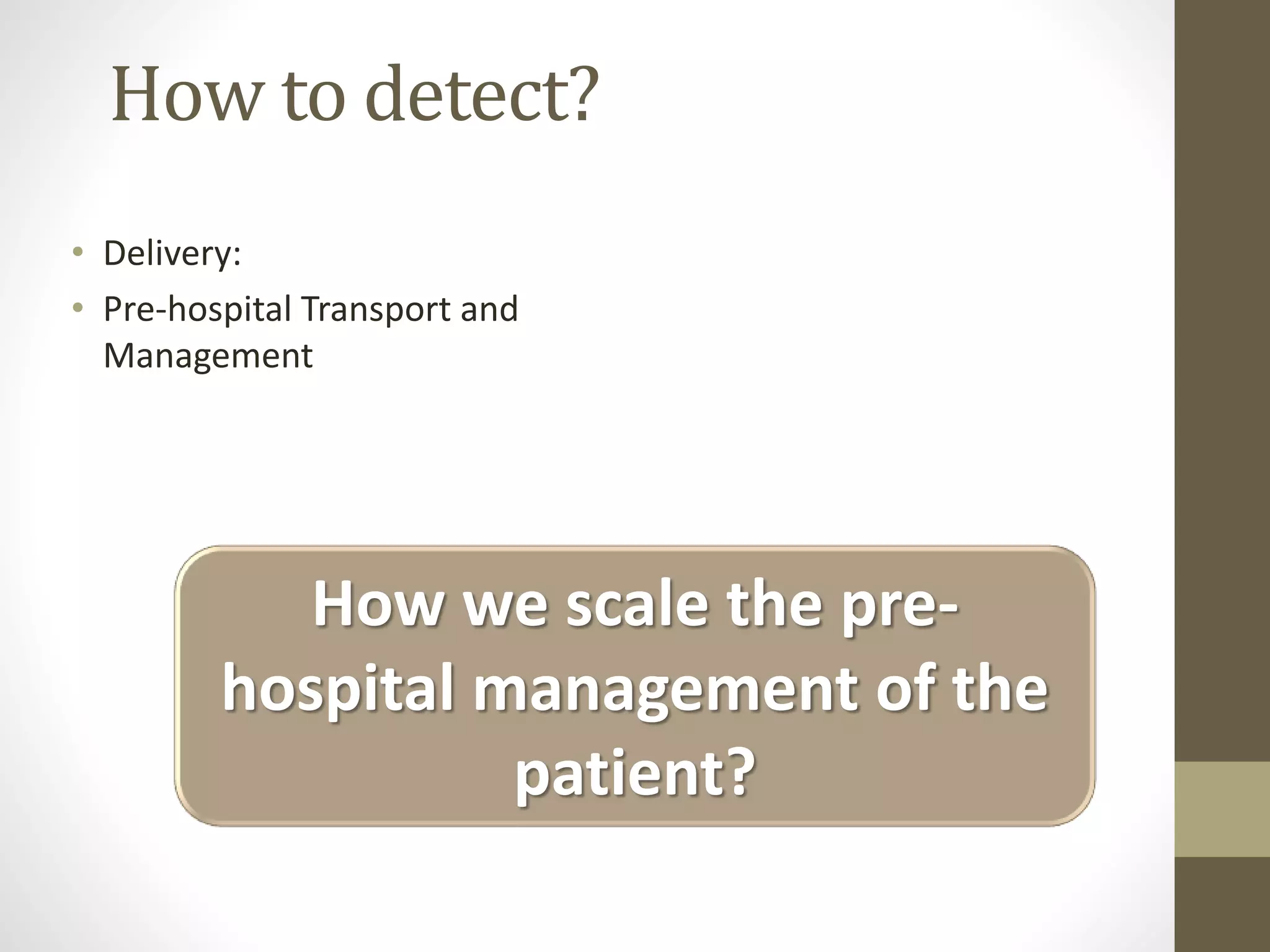 How to detect?

• Delivery:
• Pre-hospital Transport and Management

How we scale the pre-hospital management of the patient?